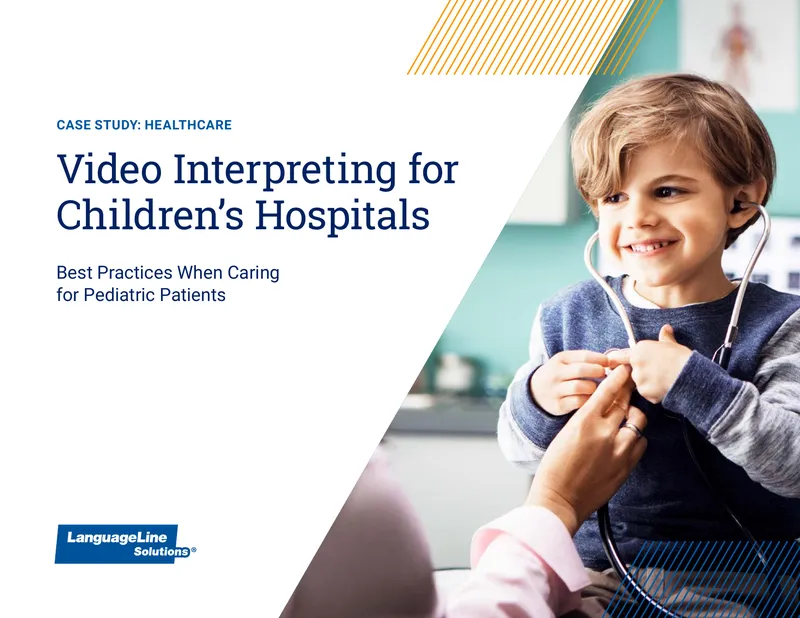 CASE STUDY: HEALTHCARE

Video Interpreting for Children's Hospitals

Best Practices When Caring for Pediatric Patients

LanguageLine Solutions®